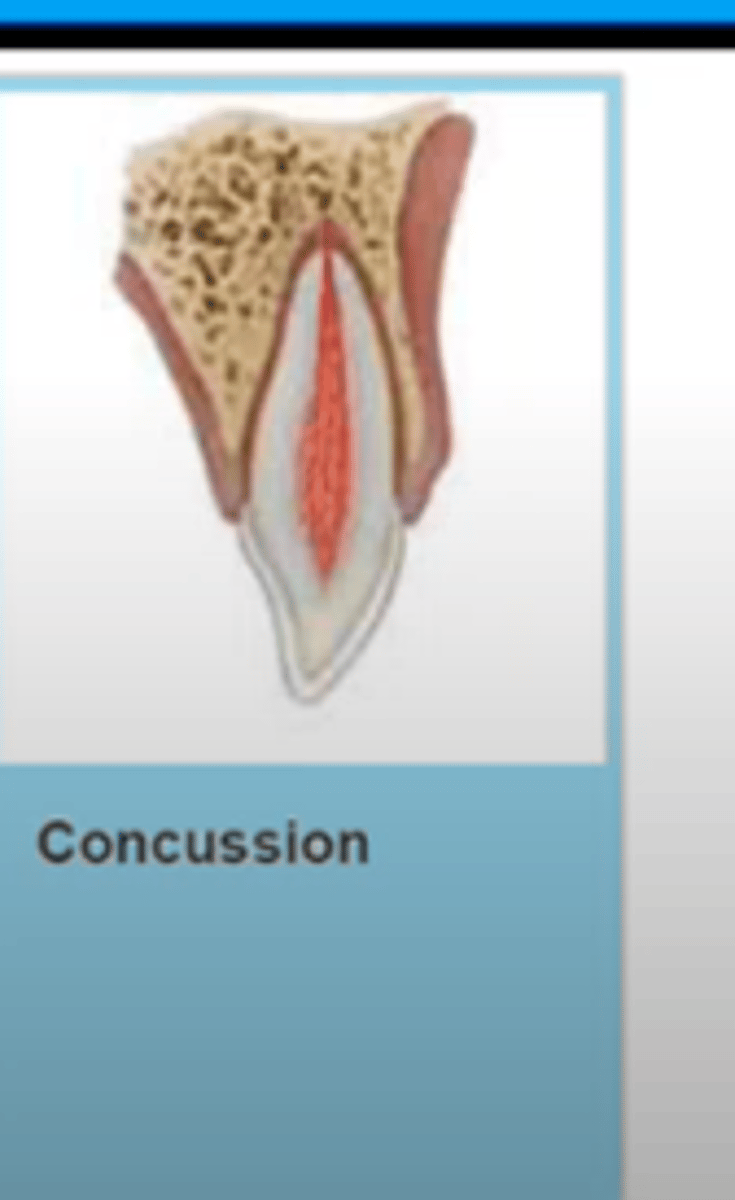 Concussion